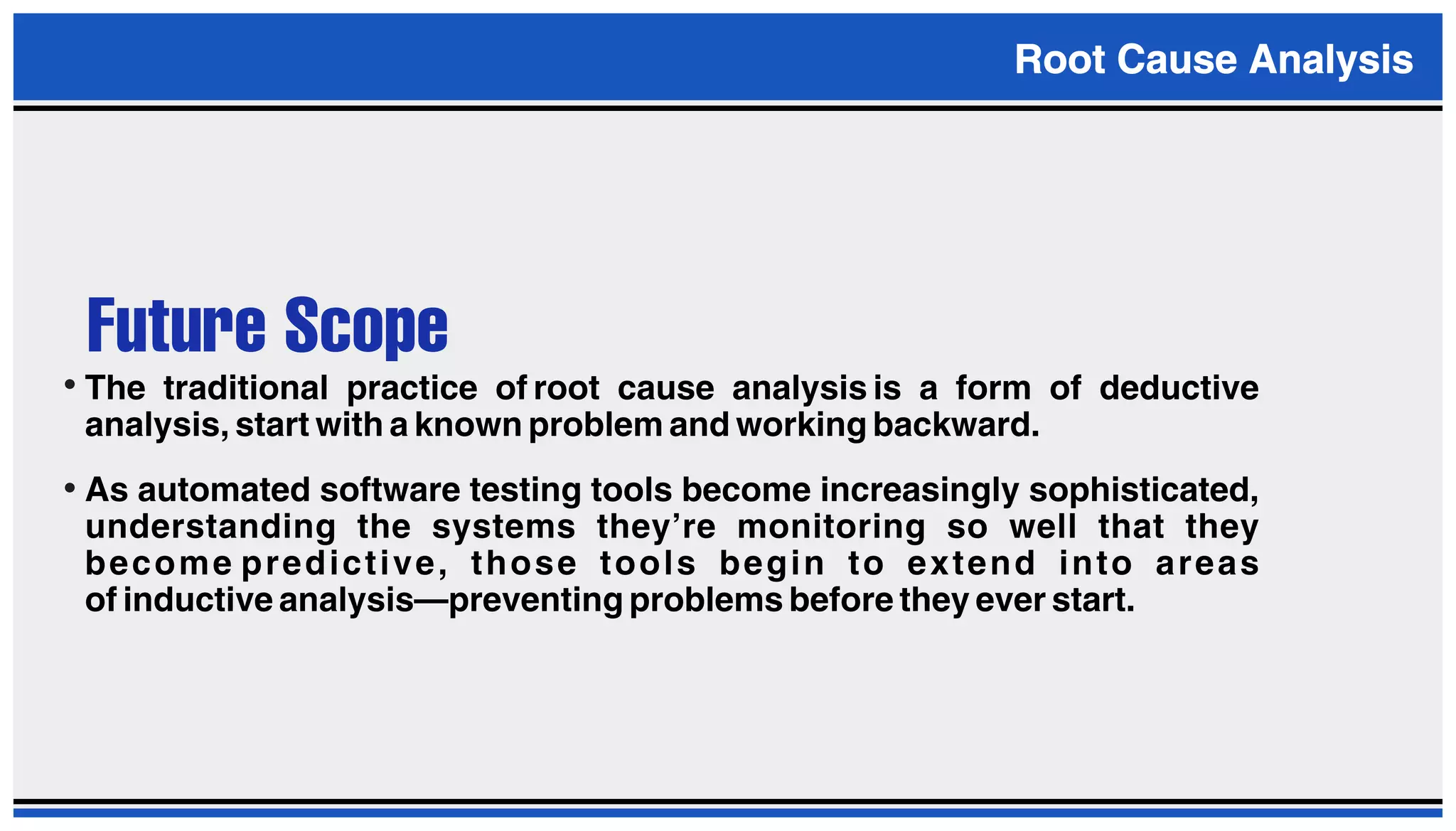 Root Cause Analysis

Future Scope

• The traditional practice of root cause analysis is a form of deductive analysis, start with a known problem and working backward.

• As automated software testing tools become increasingly sophisticated, understanding the systems they're monitoring so well that they become predictive, those tools begin to extend into areas of inductive analysis—preventing problems before they ever start.